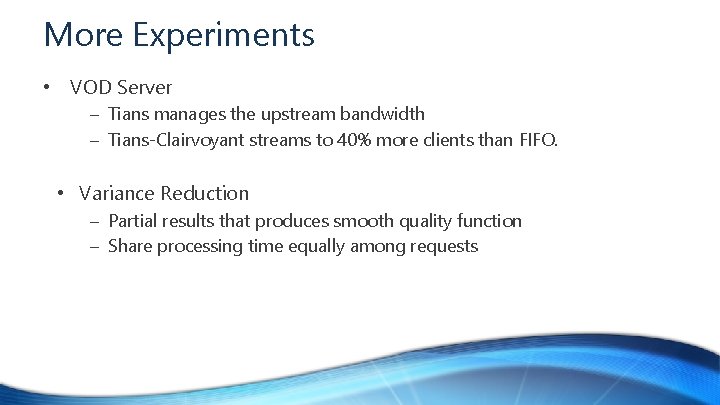 More Experiments

• VOD Server
– Tians manages the upstream bandwidth
– Tians-Clairvoyant streams to 40% more clients than FIFO.

• Variance Reduction
– Partial results that produces smooth quality function
– Share processing time equally among requests